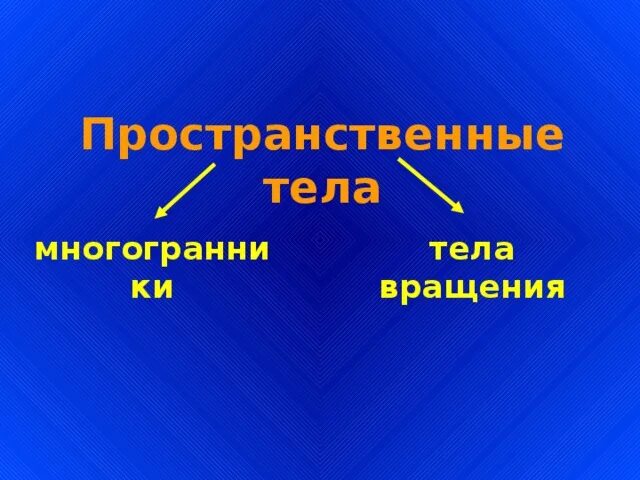 Пространственные тела

многогранники

тела вращения